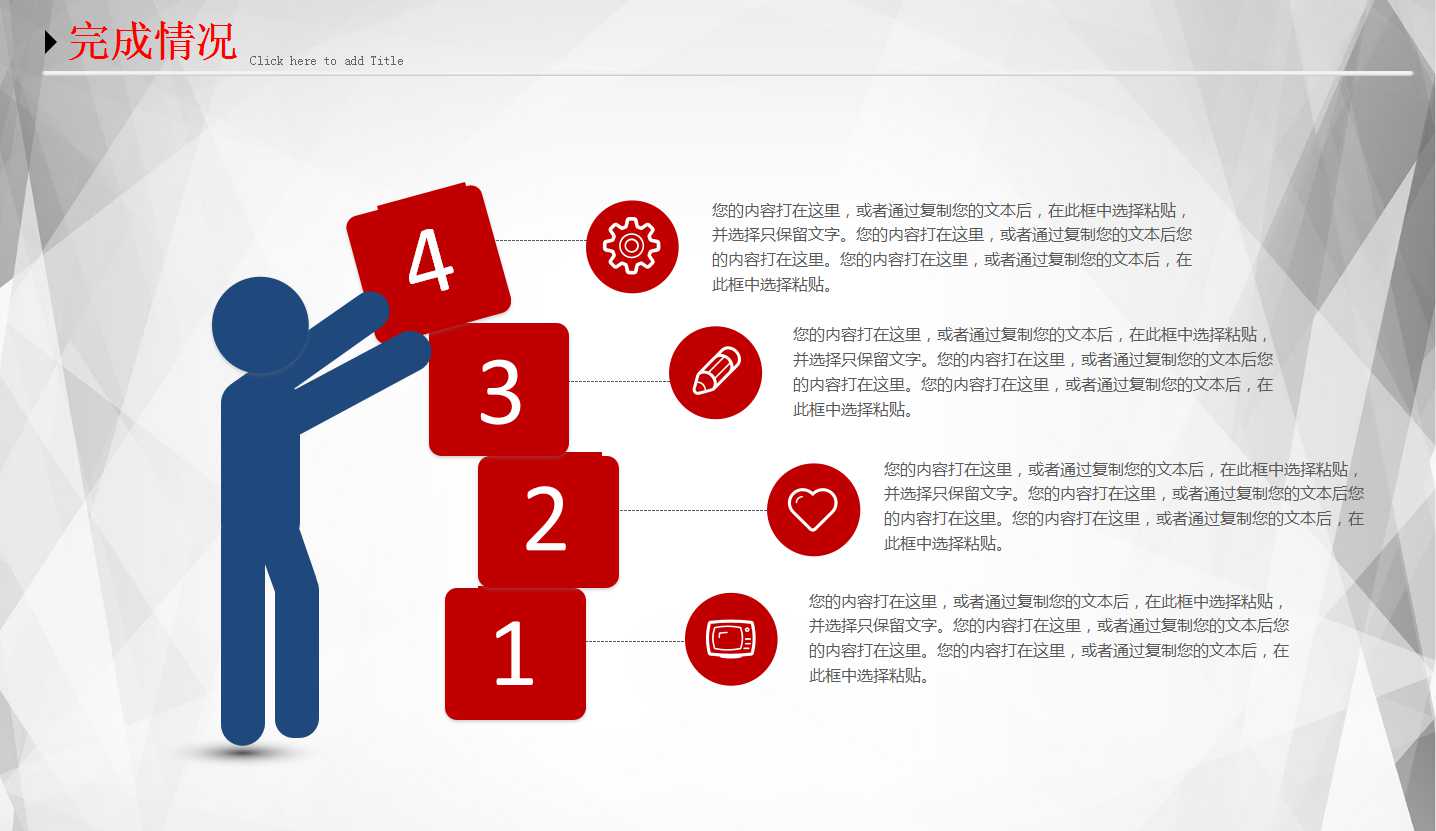 完成情况 Click here to add Title

4

您的内容打在这里，或者通过复制您的文本后，在此框中选择粘贴，并选择只保留文字。您的内容打在这里，或者通过复制您的文本后您的内容打在这里。您的内容打在这里，或者通过复制您的文本后，在此框中选择粘贴。

3

您的内容打在这里，或者通过复制您的文本后，在此框中选择粘贴，并选择只保留文字。您的内容打在这里，或者通过复制您的文本后您的内容打在这里。您的内容打在这里，或者通过复制您的文本后，在此框中选择粘贴。

2

您的内容打在这里，或者通过复制您的文本后，在此框中选择粘贴，并选择只保留文字。您的内容打在这里，或者通过复制您的文本后您的内容打在这里。您的内容打在这里，或者通过复制您的文本后，在此框中选择粘贴。

1

您的内容打在这里，或者通过复制您的文本后，在此框中选择粘贴，并选择只保留文字。您的内容打在这里，或者通过复制您的文本后您的内容打在这里。您的内容打在这里，或者通过复制您的文本后，在此框中选择粘贴。